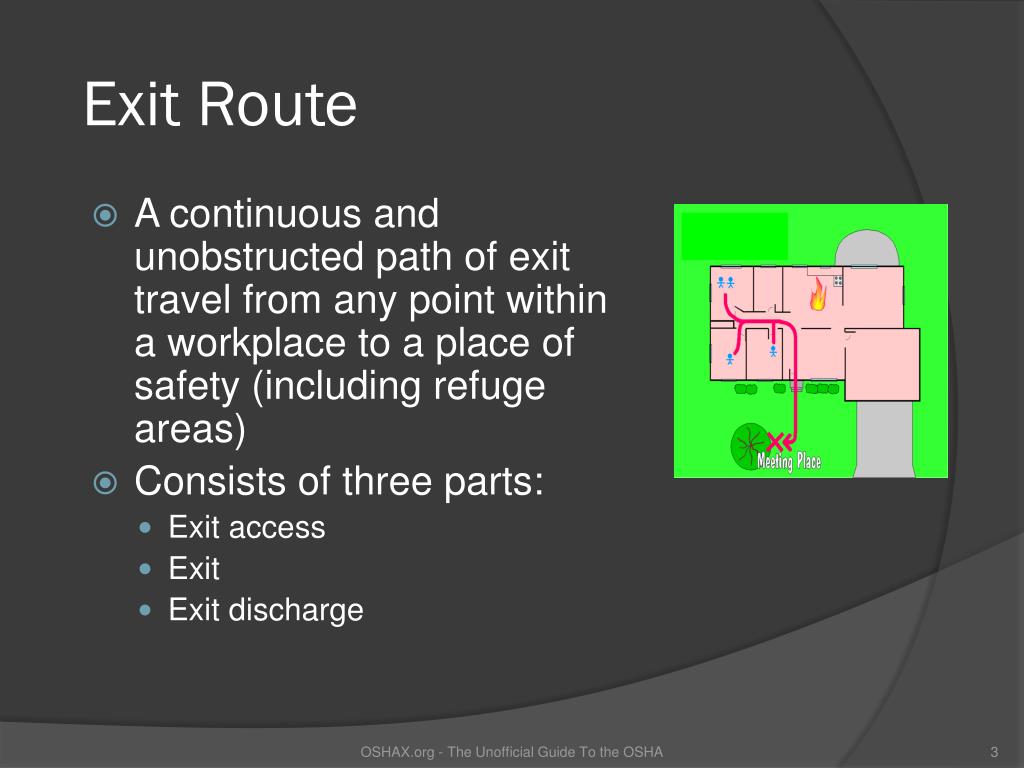 Exit Route

A continuous and unobstructed path of exit travel from any point within a workplace to a place of safety (including refuge areas)

Consists of three parts:

Exit access
Exit
Exit discharge

Meeting Place

OSHAX.org - The Unofficial Guide To the OSHA

3